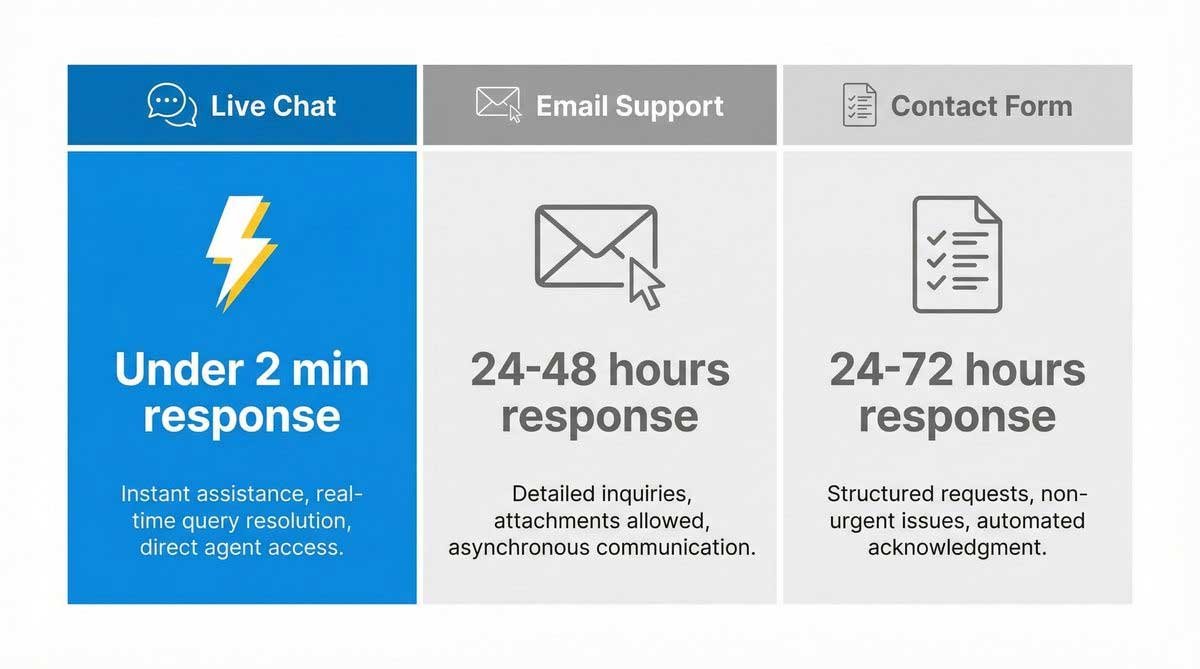 Live Chat

Under 2 min response

Instant assistance, real-time query resolution, direct agent access.

Email Support

24-48 hours response

Detailed inquiries, attachments allowed, asynchronous communication.

Contact Form

24-72 hours response

Structured requests, non-urgent issues, automated acknowledgment.